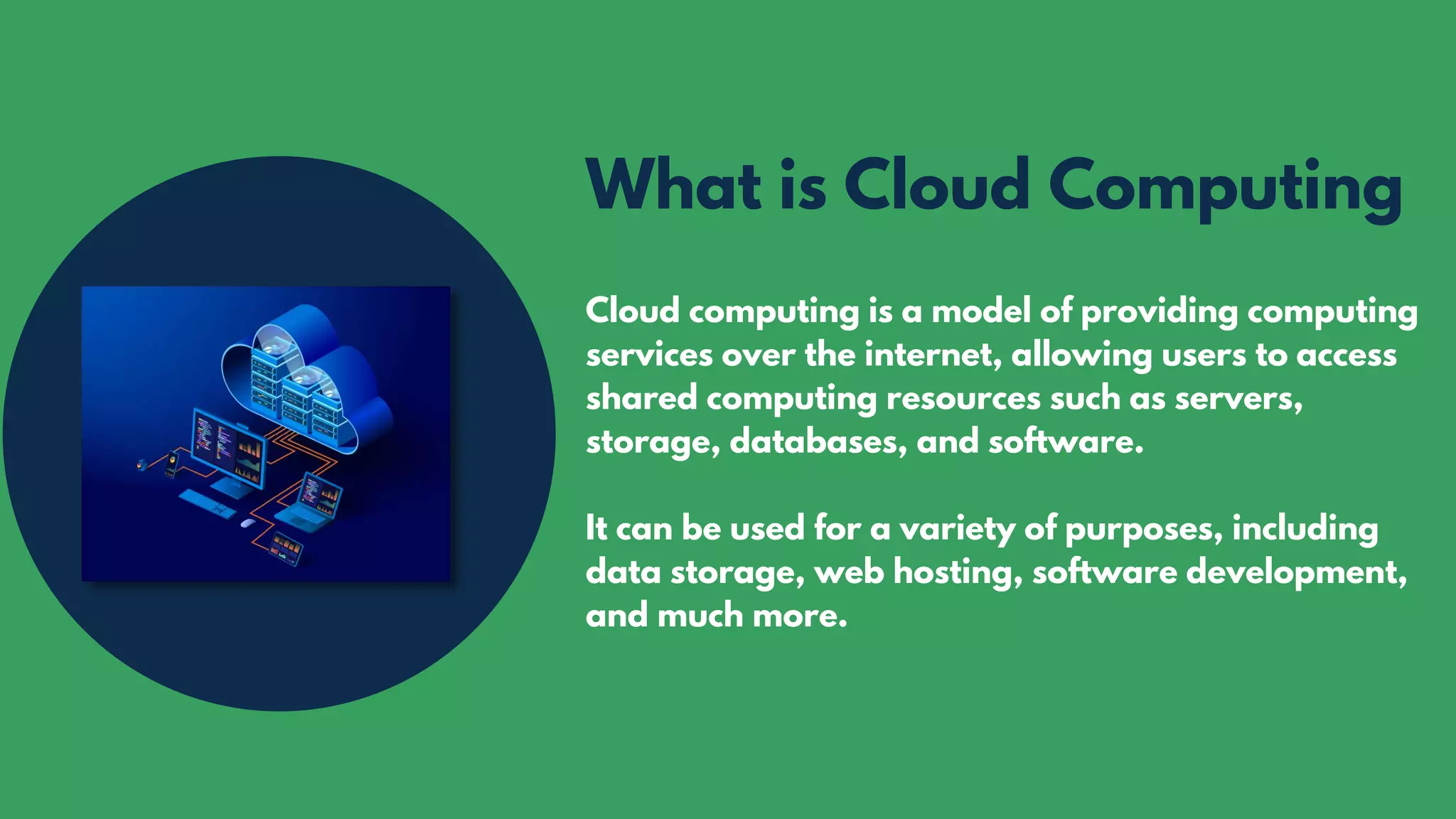 What is Cloud Computing

Cloud computing is a model of providing computing services over the internet, allowing users to access shared computing resources such as servers, storage, databases, and software.

It can be used for a variety of purposes, including data storage, web hosting, software development, and much more.